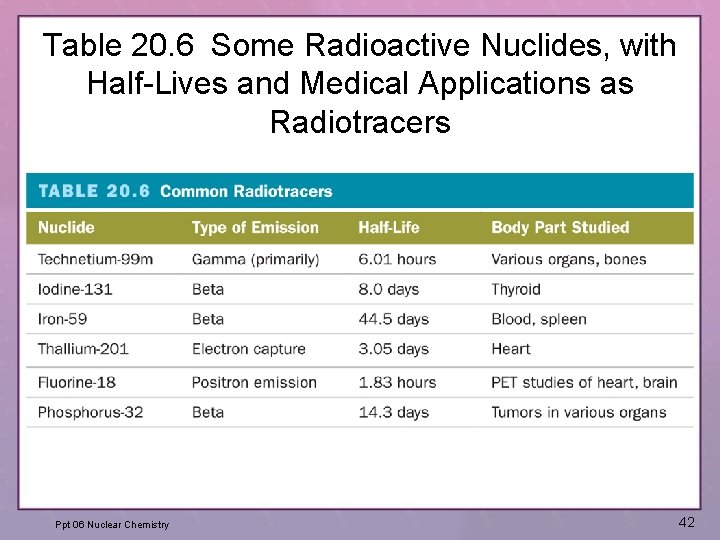 Table 20.6 Some Radioactive Nuclides, with Half-Lives and Medical Applications as Radiotracers

TABLE 20.6 Common Radiotracers

| Nuclide | Type of Emission | Half-Life | Body Part Studied |
|---|---|---|---|
| Technetium-99m | Gamma (primarily) | 6.01 hours | Various organs, bones |
| Iodine-131 | Beta | 8.0 days | Thyroid |
| Iron-59 | Beta | 44.5 days | Blood, spleen |
| Thallium-201 | Electron capture | 3.05 days | Heart |
| Fluorine-18 | Positron emission | 1.83 hours | PET studies of heart, brain |
| Phosphorus-32 | Beta | 14.3 days | Tumors in various organs |

Ppt 06 Nuclear Chemistry

42